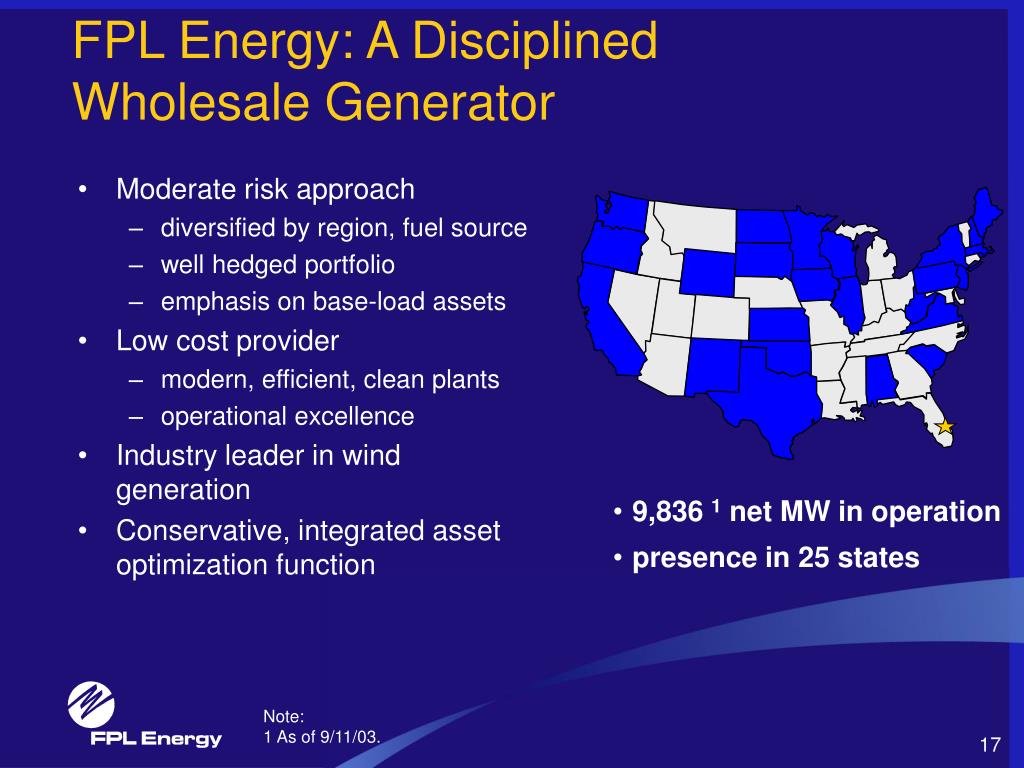 FPL Energy: A Disciplined Wholesale Generator

• Moderate risk approach
– diversified by region, fuel source
– well hedged portfolio
– emphasis on base-load assets
• Low cost provider
– modern, efficient, clean plants
– operational excellence
• Industry leader in wind generation
• Conservative, integrated asset optimization function

• 9,836 $^1$ net MW in operation
• presence in 25 states

FPL Energy

Note:
1 As of 9/11/03.

17